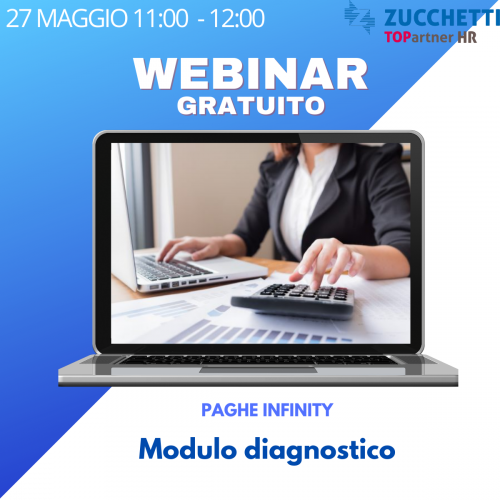 27 MAGGIO 11:00 - 12:00

ZUCCHETTI
TOPartner HR

WEBINAR
GRATUITO

PAGHE INFINITY

Modulo diagnostico